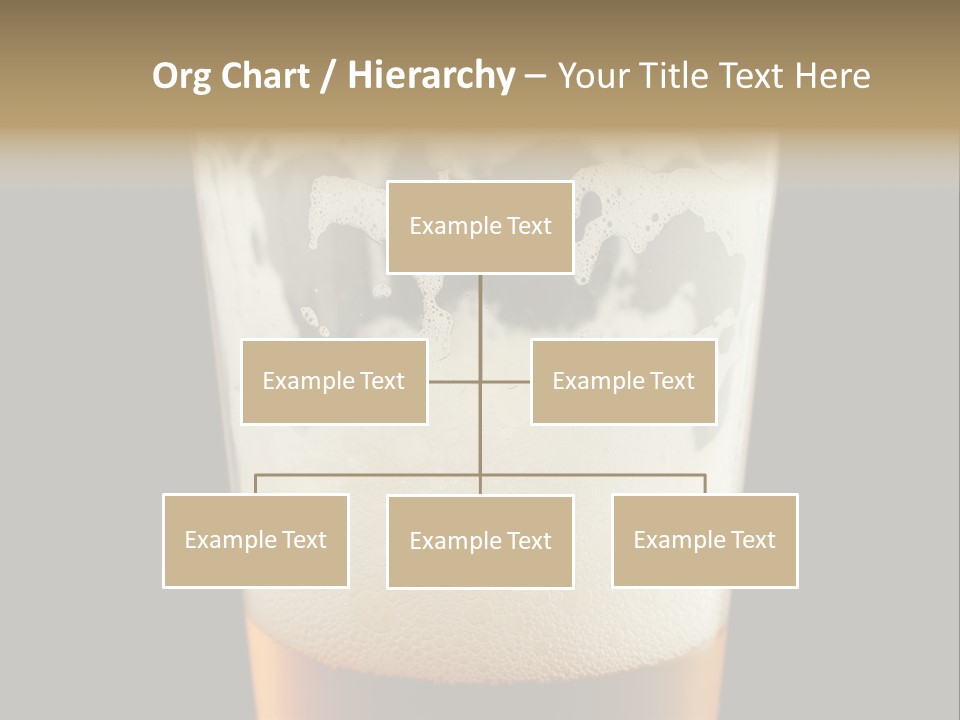 Org Chart / Hierarchy – Your Title Text Here

Example Text

Example Text

Example Text

Example Text

Example Text

Example Text